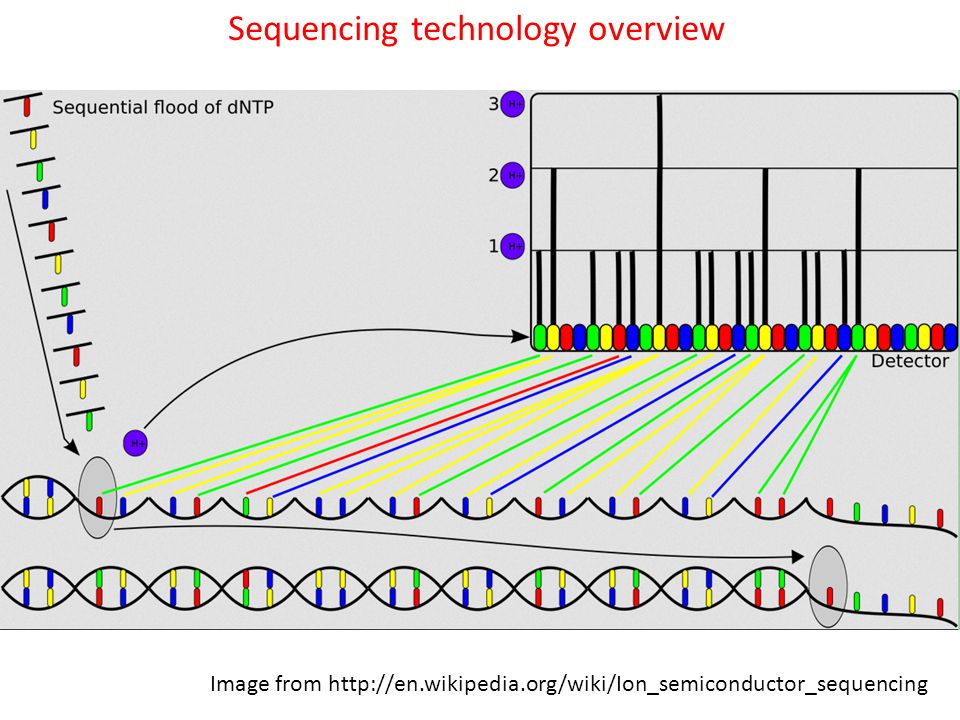 Sequencing technology overview

Sequential flood of dNTP

3 H+

2 H+

1 H+

H+

Detector

Image from http://en.wikipedia.org/wiki/Ion_semiconductor_sequencing